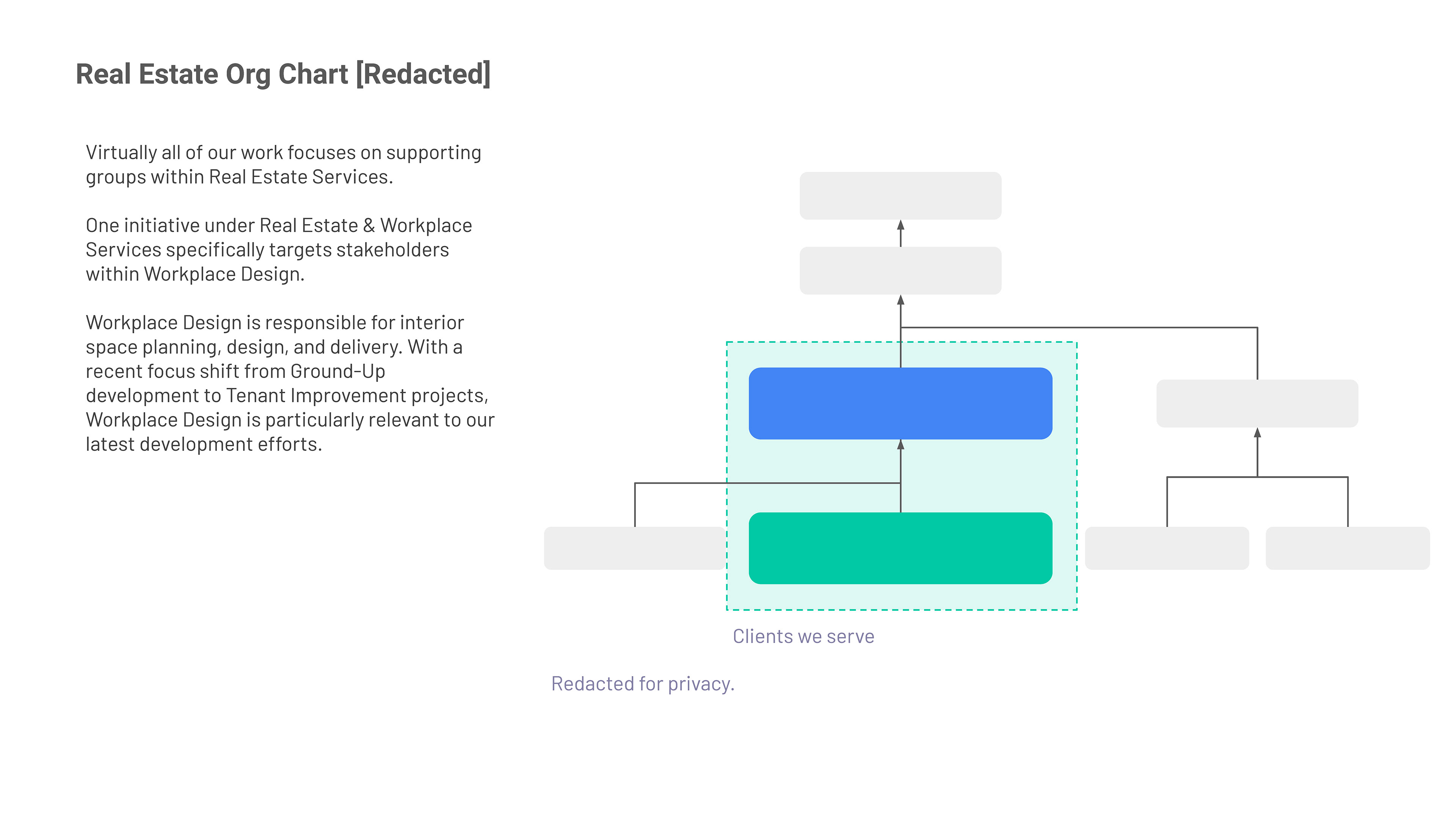 Real Estate Org Chart [Redacted]

Virtually all of our work focuses on supporting groups within Real Estate Services.

One initiative under Real Estate & Workplace Services specifically targets stakeholders within Workplace Design.

Workplace Design is responsible for interior space planning, design, and delivery. With a recent focus shift from Ground-Up development to Tenant Improvement projects, Workplace Design is particularly relevant to our latest development efforts.

Clients we serve

Redacted for privacy.